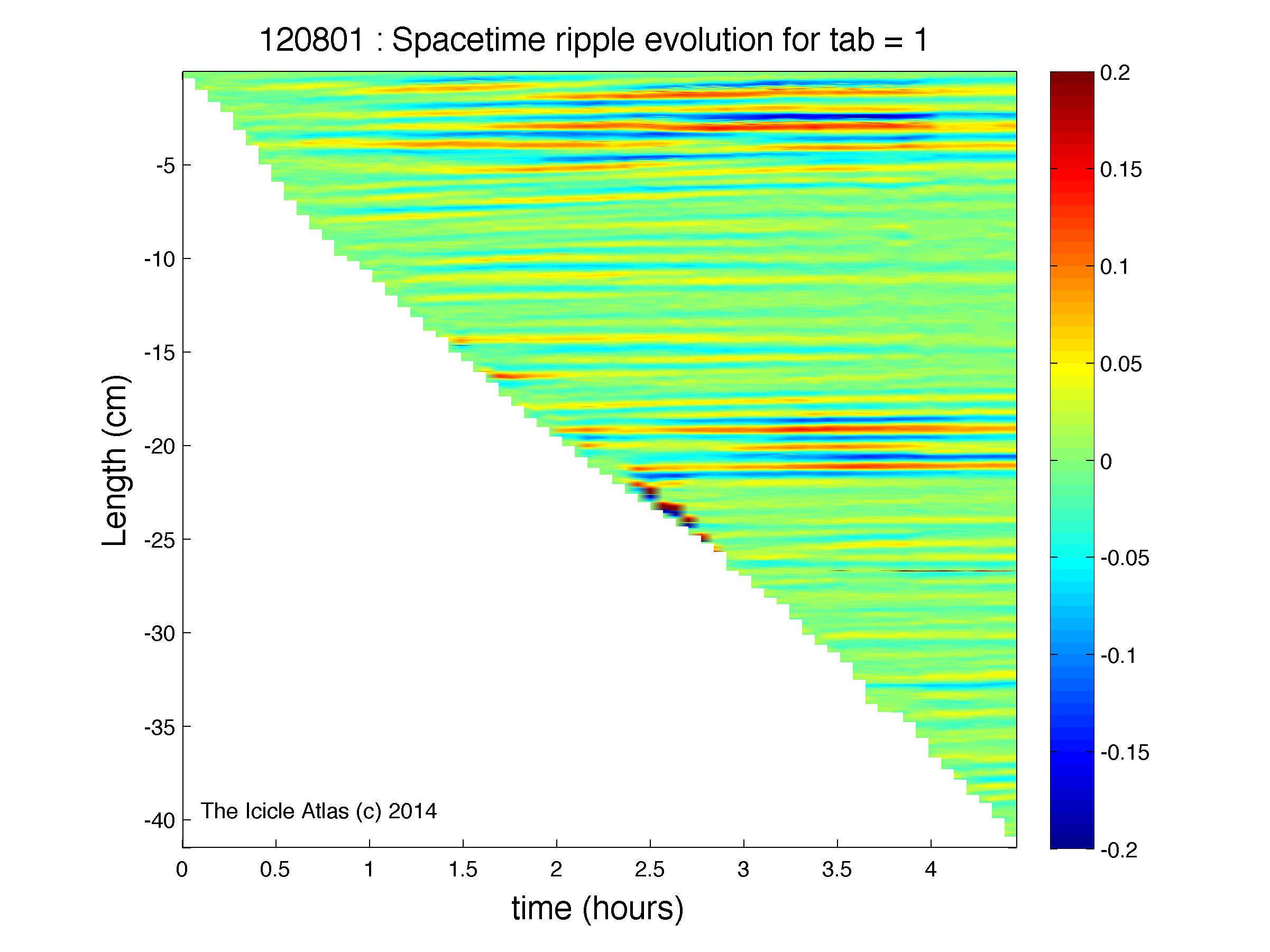 120801 : Spacetime ripple evolution for tab = 1

Length (cm)

-5
-10
-15
-20
-25
-30
-35
-40

The Icicle Atlas (c) 2014

0
0.5
1
1.5
2
2.5
3
3.5
4

time (hours)

0.2
0.15
0.1
0.05
0
-0.05
-0.1
-0.15
-0.2